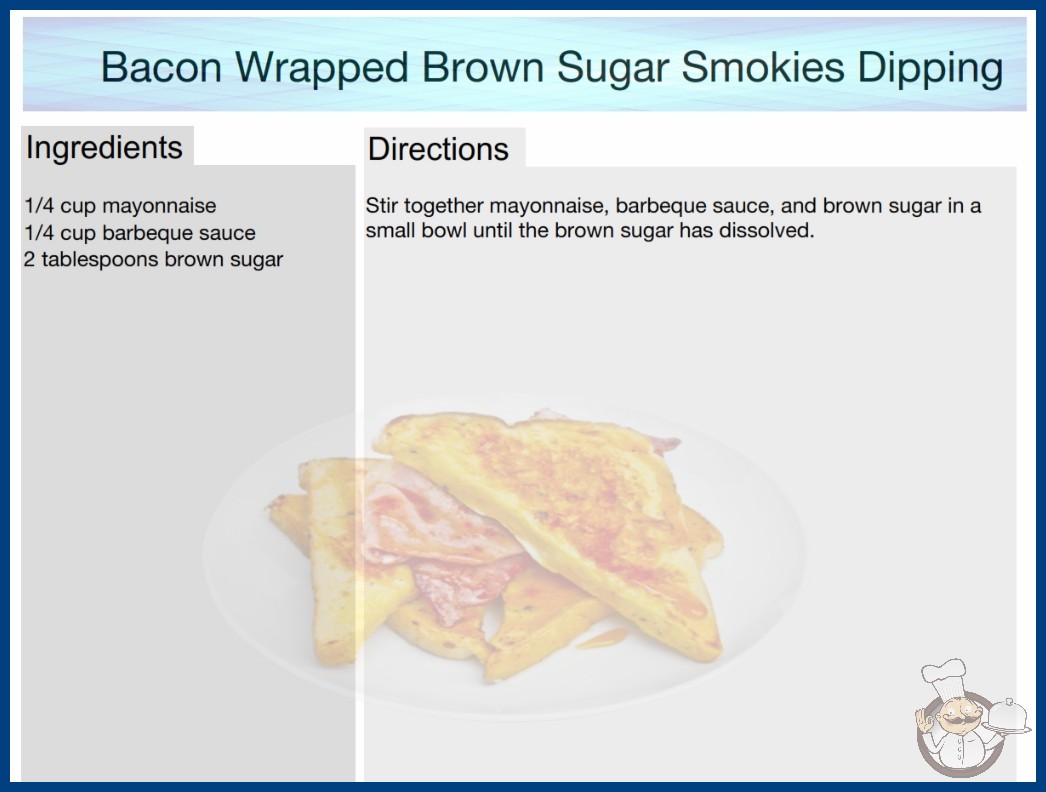 Bacon Wrapped Brown Sugar Smokies Dipping

Ingredients

1/4 cup mayonnaise
1/4 cup barbeque sauce
2 tablespoons brown sugar

Directions

Stir together mayonnaise, barbeque sauce, and brown sugar in a small bowl until the brown sugar has dissolved.